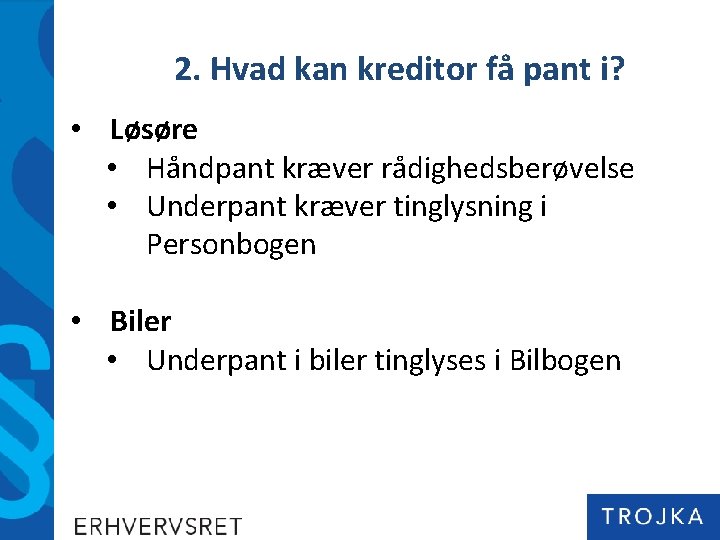 2. Hvad kan kreditor få pant i?

• Løsøre
  • Håndpant kræver rådighedsberøvelse
  • Underpant kræver tinglysning i Personbogen

• Biler
  • Underpant i biler tinglyses i Bilbogen

ERHVERVSRET

TROJKA